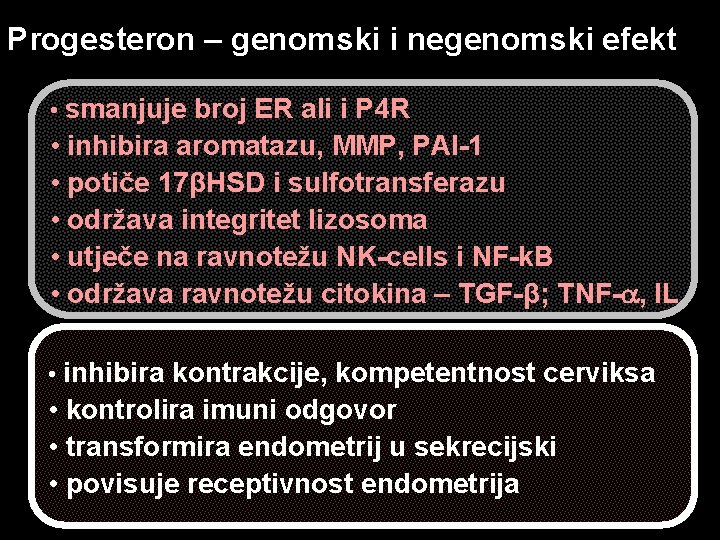 Progesteron – genomski i negenomski efekt

• smanjuje broj ER ali i P4R
• inhibira aromatazu, MMP, PAI-1
• potiče 17βHSD i sulfotransferazu
• održava integritet lizosoma
• utječe na ravnotežu NK-cells i NF-kB
• održava ravnotežu citokina – TGF-β; TNF-α, IL

• inhibira kontrakcije, kompetentnost cerviksa
• kontrolira imuni odgovor
• transformira endometrij u sekrecijski
• povisuje receptivnost endometrija